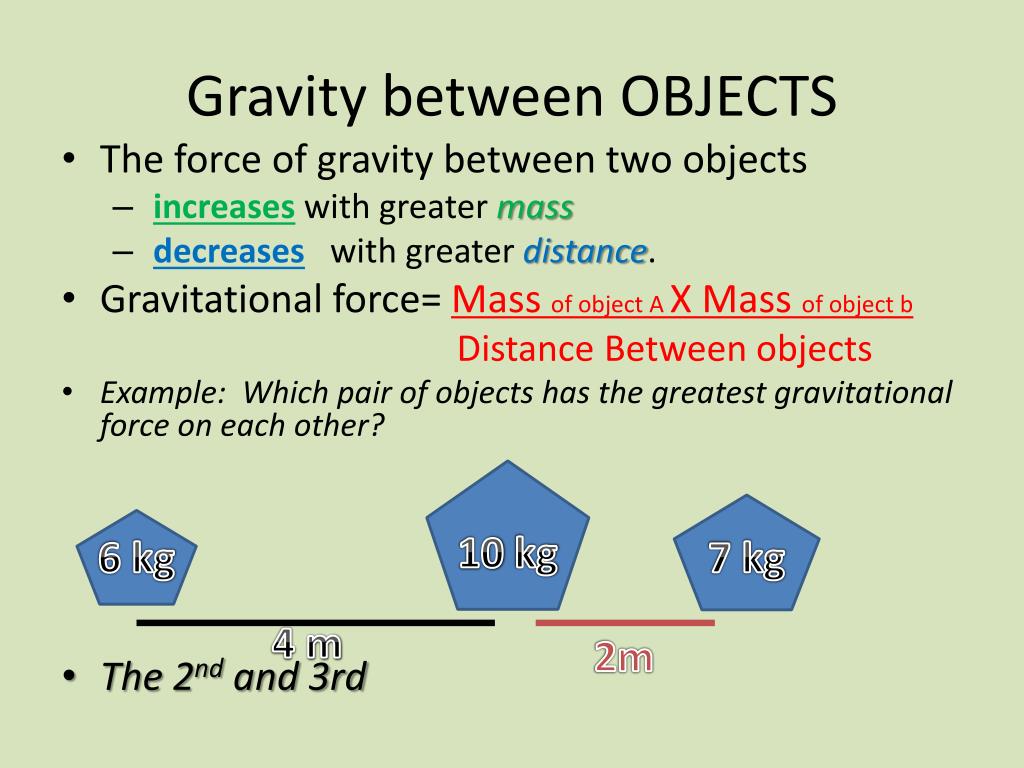 Gravity between OBJECTS

• The force of gravity between two objects
– increases with greater mass
– decreases with greater distance.

• Gravitational force= Mass of object A X Mass of object b
Distance Between objects

• Example: Which pair of objects has the greatest gravitational force on each other?

6 kg

10 kg

7 kg

4 m

2m

• The 2$^{nd}$ and 3rd